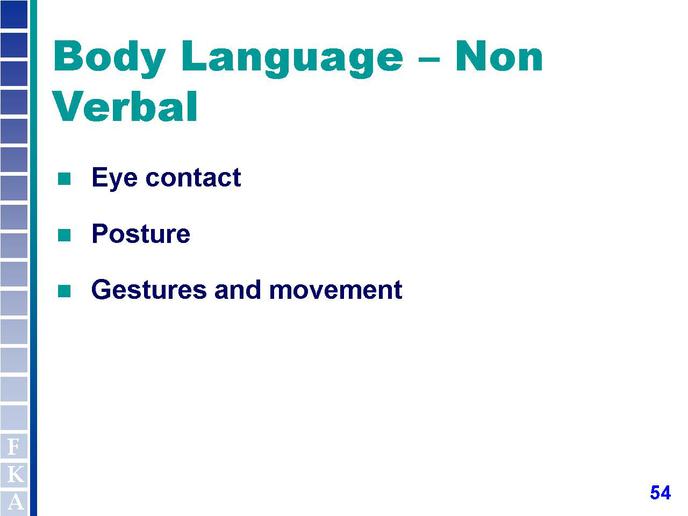 Body Language – Non Verbal

Eye contact

Posture

Gestures and movement

F
K
A

54